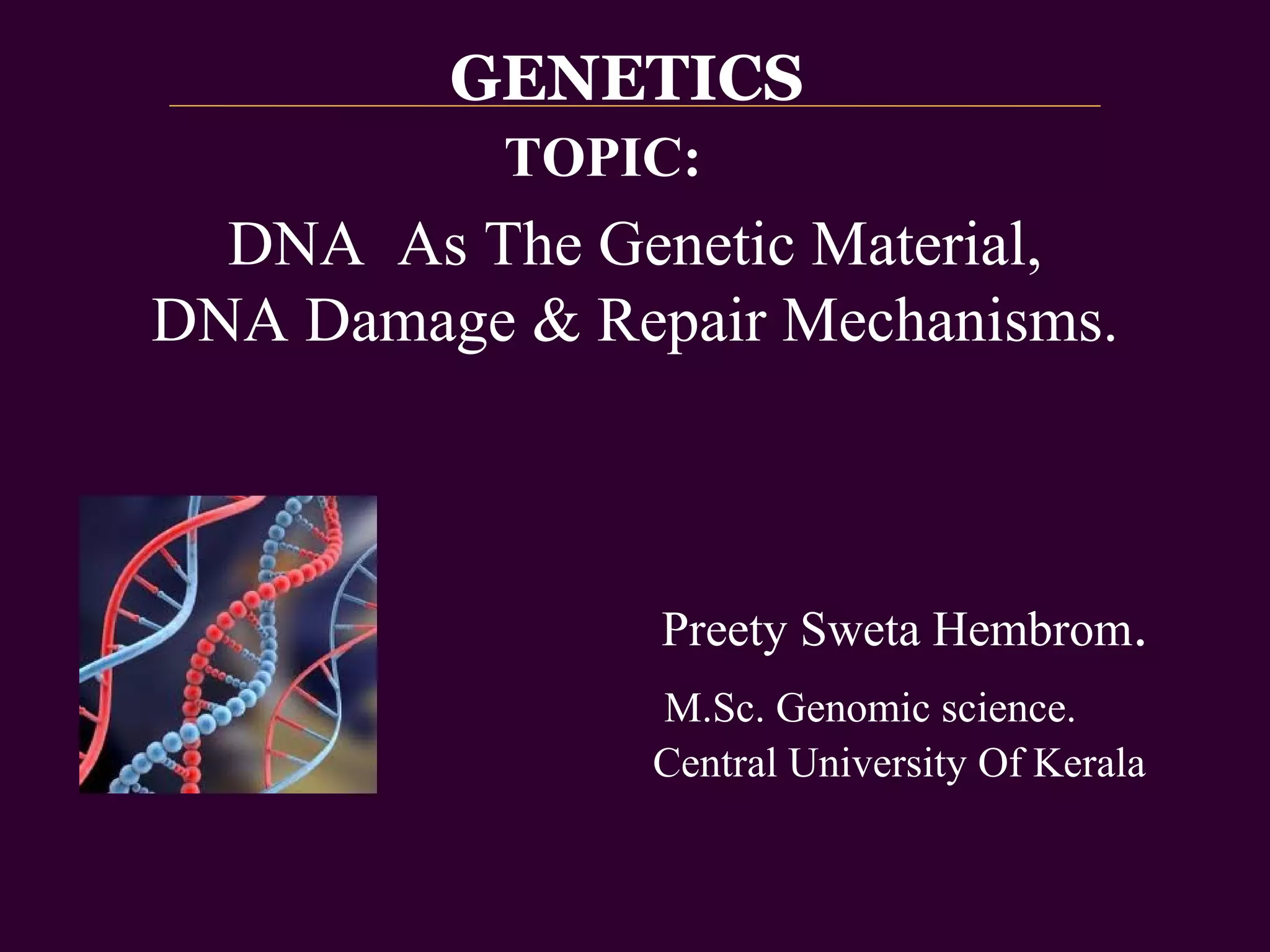 GENETICS

TOPIC:

DNA As The Genetic Material, DNA Damage & Repair Mechanisms.

Preety Sweta Hembrom.

M.Sc. Genomic science.
Central University Of Kerala